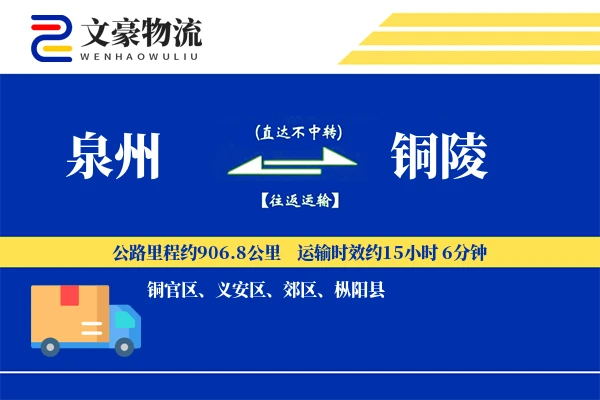 文豪物流
WENHAOWULIU

泉州

(直达不中转)

【往返运输】

铜陵

公路里程约906.8公里 运输时效约15小时 6分钟

铜官区、义安区、郊区、枞阳县